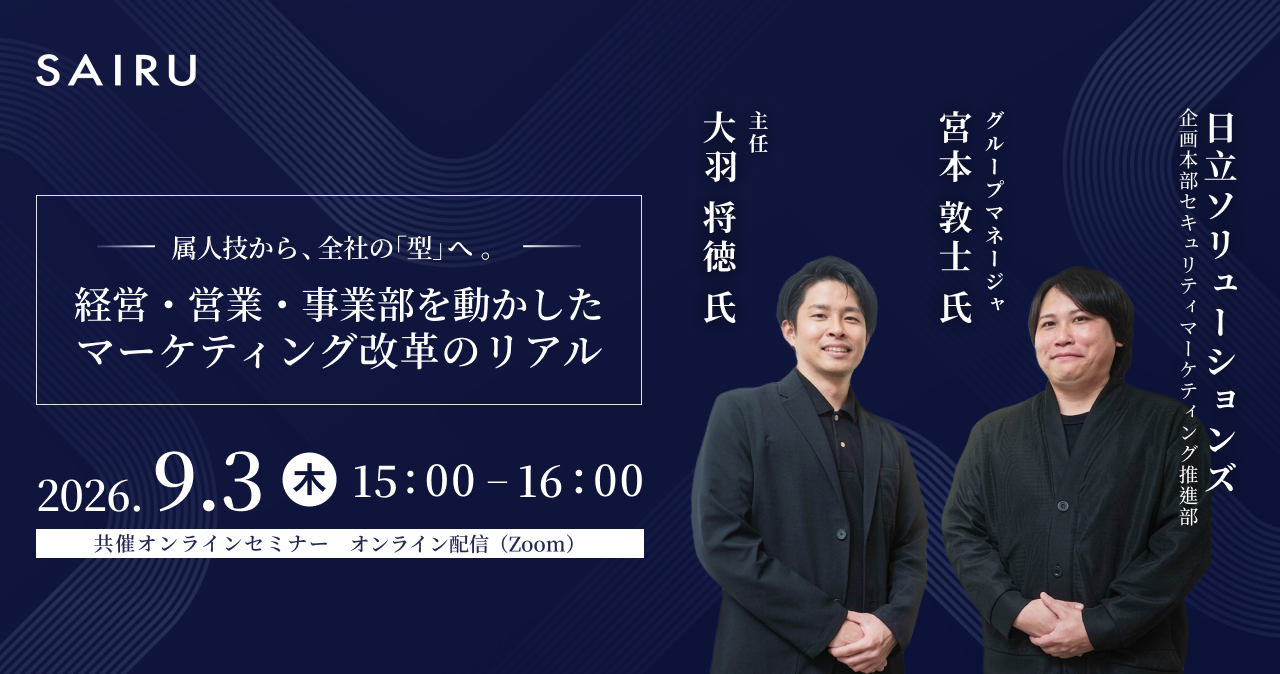 SAIRU

属人技から、全社の「型」へ 。

経営・営業・事業部を動かした
マーケティング改革のリアル

2026. 9.3 木 15：00 – 16：00

共催オンラインセミナー　オンライン配信（Zoom）

日立ソリューションズ
企画本部セキュリティマーケティング推進部

グループマネージャ
宮本 敦士 氏

主任
大羽 将徳 氏